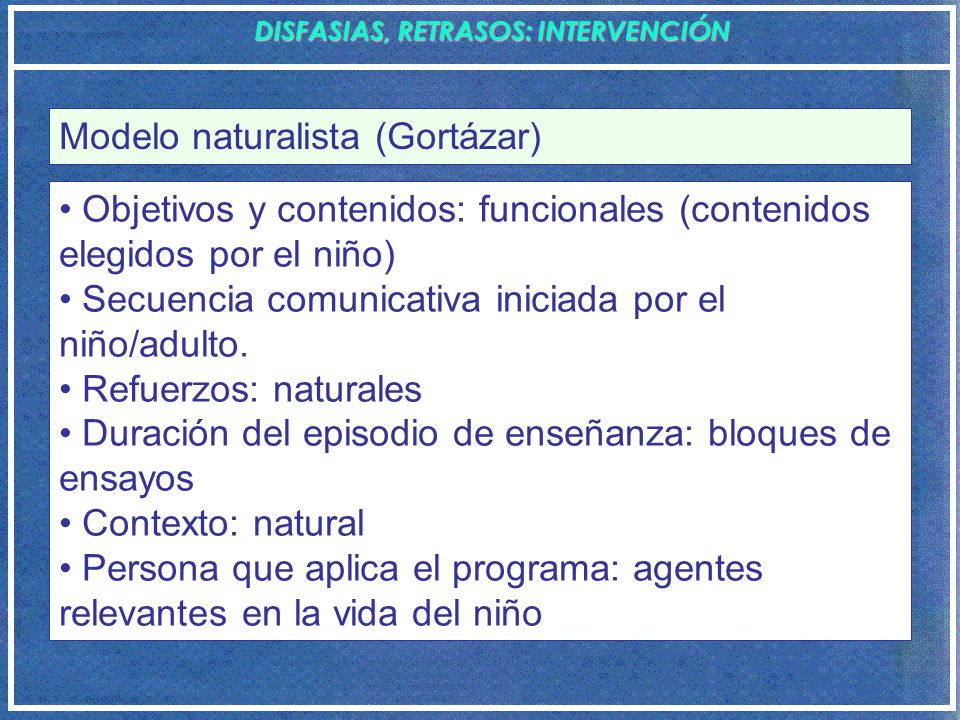 DISFASIAS, RETRASOS: INTERVENCIÓN

Modelo naturalista (Gortázar)

• Objetivos y contenidos: funcionales (contenidos elegidos por el niño)
• Secuencia comunicativa iniciada por el niño/adulto.
• Refuerzos: naturales
• Duración del episodio de enseñanza: bloques de ensayos
• Contexto: natural
• Persona que aplica el programa: agentes relevantes en la vida del niño